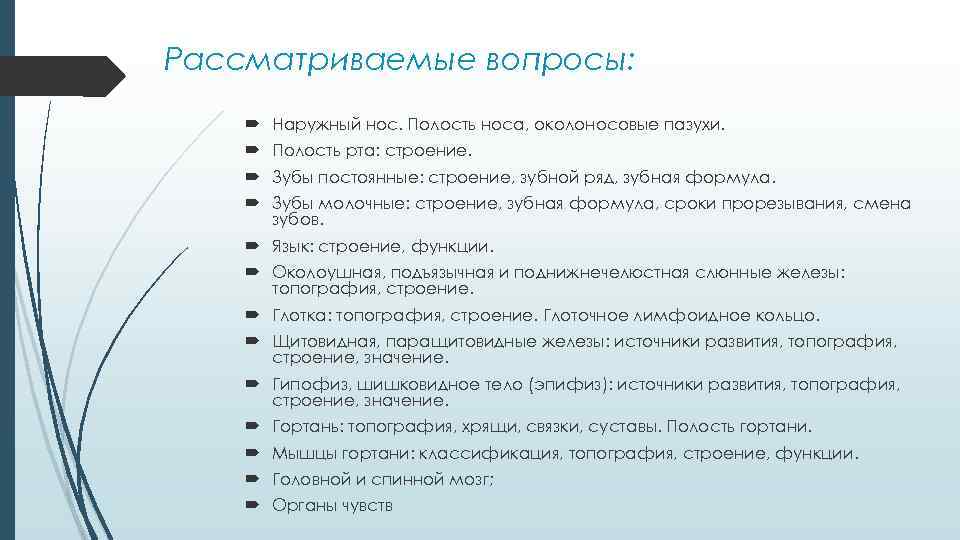 Рассматриваемые вопросы:

Наружный нос. Полость носа, околоносовые пазухи.
Полость рта: строение.
Зубы постоянные: строение, зубной ряд, зубная формула.
Зубы молочные: строение, зубная формула, сроки прорезывания, смена зубов.
Язык: строение, функции.
Околоушная, подъязычная и поднижнечелюстная слюнные железы: топография, строение.
Глотка: топография, строение. Глоточное лимфоидное кольцо.
Щитовидная, паращитовидные железы: источники развития, топография, строение, значение.
Гипофиз, шишковидное тело (эпифиз): источники развития, топография, строение, значение.
Гортань: топография, хрящи, связки, суставы. Полость гортани.
Мышцы гортани: классификация, топография, строение, функции.
Головной и спинной мозг;
Органы чувств